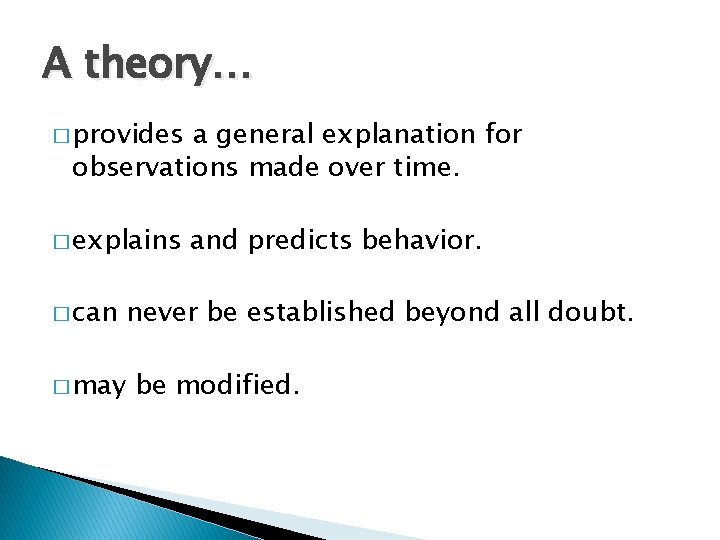 A theory…

□ provides a general explanation for observations made over time.

□ explains and predicts behavior.

□ can never be established beyond all doubt.

□ may be modified.